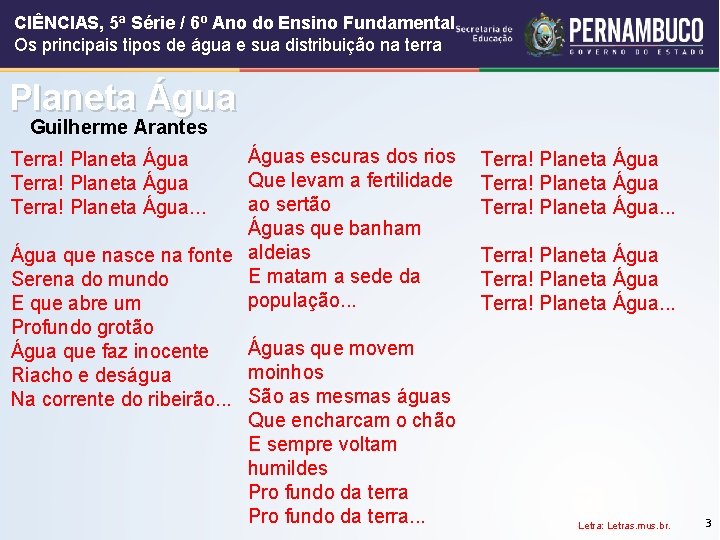 CIÊNCIAS, 5ª Série / 6º Ano do Ensino Fundamental
Os principais tipos de água e sua distribuição na terra

Secretaria de Educação PERNAMBUCO GOVERNO DO ESTADO

Planeta Água
Guilherme Arantes

Terra! Planeta Água
Terra! Planeta Água
Terra! Planeta Água...

Água que nasce na fonte
Serena do mundo
E que abre um
Profundo grotão
Água que faz inocente
Riacho e deságua
Na corrente do ribeirão...

Águas escuras dos rios
Que levam a fertilidade ao sertão
Águas que banham aldeias
E matam a sede da população...

Águas que movem moinhos
São as mesmas águas
Que encharcam o chão
E sempre voltam humildes
Pro fundo da terra
Pro fundo da terra...

Terra! Planeta Água
Terra! Planeta Água
Terra! Planeta Água...

Terra! Planeta Água
Terra! Planeta Água
Terra! Planeta Água...

Letra: Letras.mus.br.

3